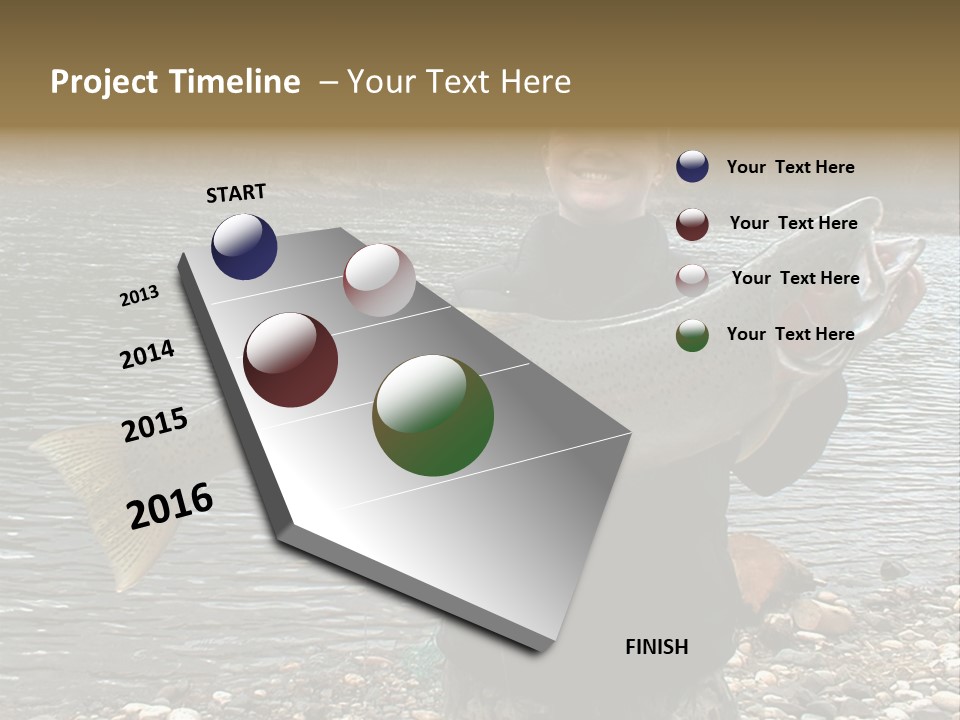 Project Timeline – Your Text Here

START

2013

2014

2015

2016

FINISH

Your Text Here

Your Text Here

Your Text Here

Your Text Here